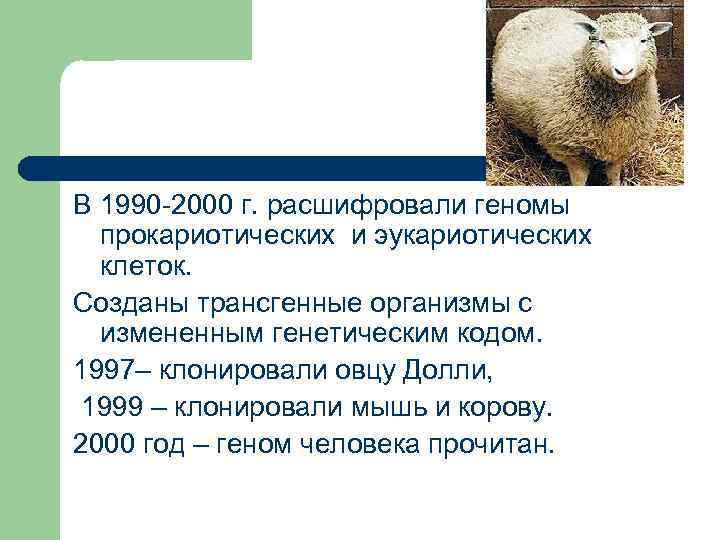 В 1990-2000 г. расшифровали геномы прокариотических и эукариотических клеток.

Созданы трансгенные организмы с измененным генетическим кодом.

1997– клонировали овцу Долли,

1999 – клонировали мышь и корову.

2000 год – геном человека прочитан.